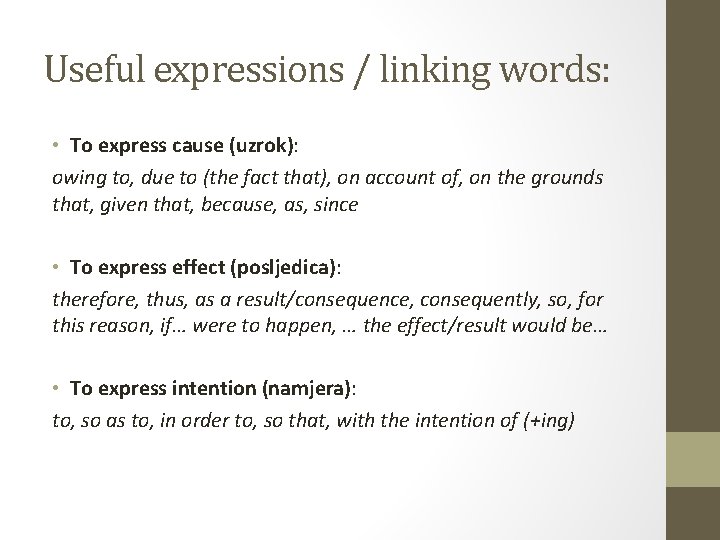 Useful expressions / linking words:

• To express cause (uzrok):

owing to, due to (the fact that), on account of, on the grounds that, given that, because, as, since

• To express effect (posljedica):

therefore, thus, as a result/consequence, consequently, so, for this reason, if… were to happen, … the effect/result would be…

• To express intention (namjera):

to, so as to, in order to, so that, with the intention of (+ing)